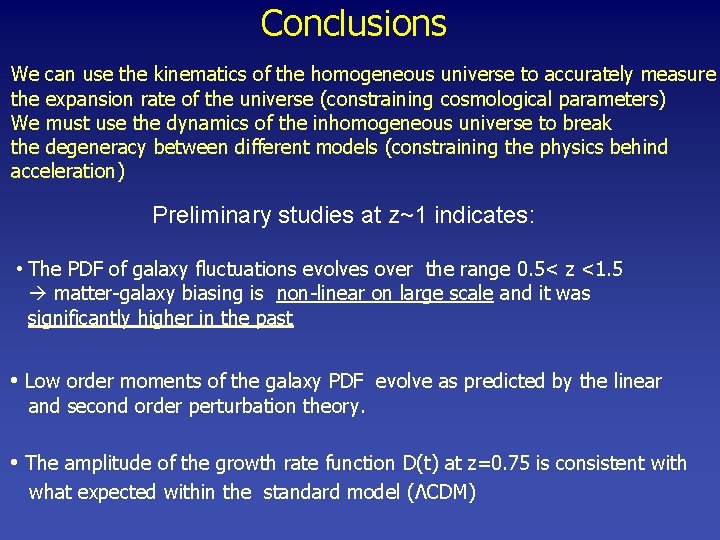 Conclusions

We can use the kinematics of the homogeneous universe to accurately measure the expansion rate of the universe (constraining cosmological parameters)
We must use the dynamics of the inhomogeneous universe to break the degeneracy between different models (constraining the physics behind acceleration)

Preliminary studies at z~1 indicates:

• The PDF of galaxy fluctuations evolves over the range 0.5< z <1.5
→ matter-galaxy biasing is non-linear on large scale and it was significantly higher in the past

• Low order moments of the galaxy PDF evolve as predicted by the linear and second order perturbation theory.

• The amplitude of the growth rate function D(t) at z=0.75 is consistent with what expected within the standard model (ΛCDM)